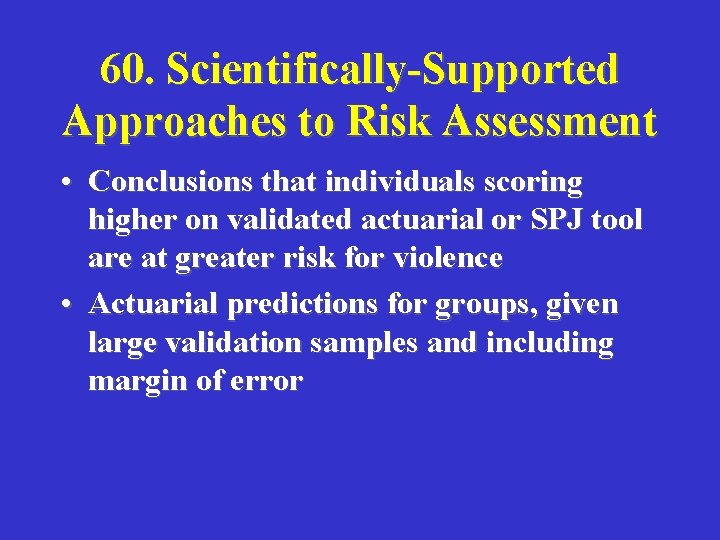 60. Scientifically-Supported Approaches to Risk Assessment

• Conclusions that individuals scoring higher on validated actuarial or SPJ tool are at greater risk for violence

• Actuarial predictions for groups, given large validation samples and including margin of error